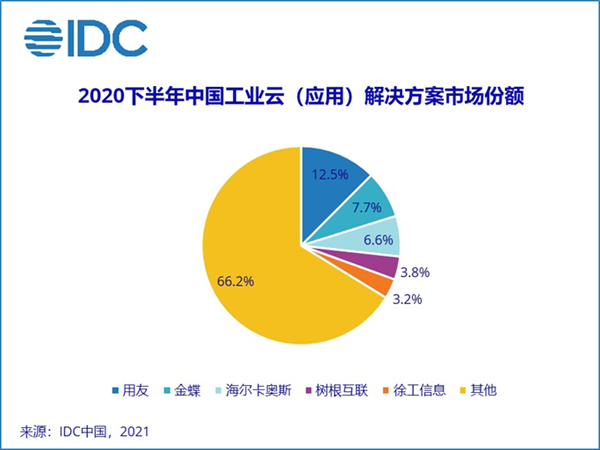 IDC

2020下半年中国工业云（应用）解决方案市场份额

12.5%
7.7%
6.6%
3.8%
3.2%
66.2%

用友 金蝶 海尔卡奥斯 树根互联 徐工信息 其他

来源：IDC中国，2021